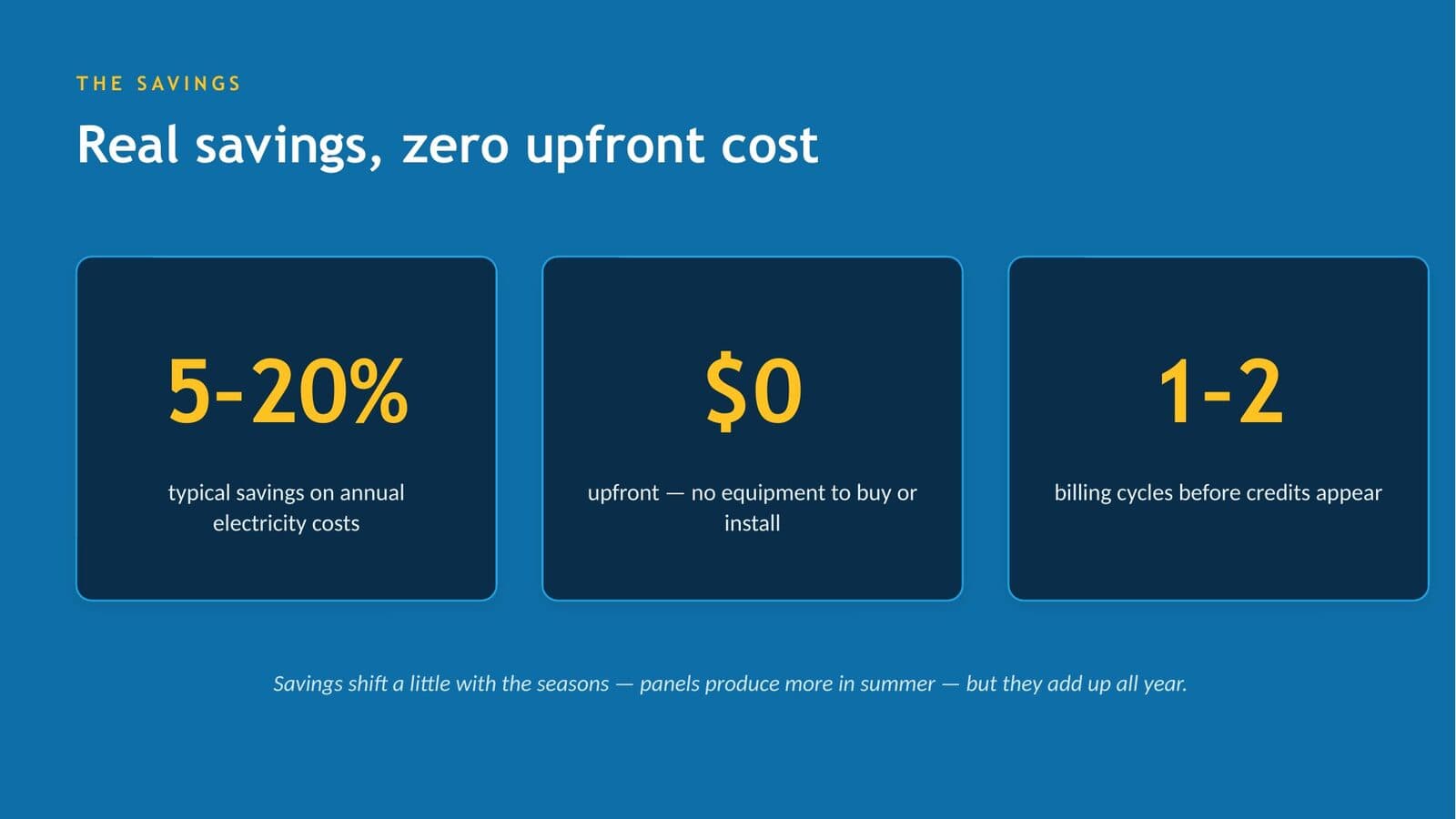 THE SAVINGS

Real savings, zero upfront cost

5-20%

typical savings on annual electricity costs

$0

upfront — no equipment to buy or install

1-2

billing cycles before credits appear

Savings shift a little with the seasons — panels produce more in summer — but they add up all year.